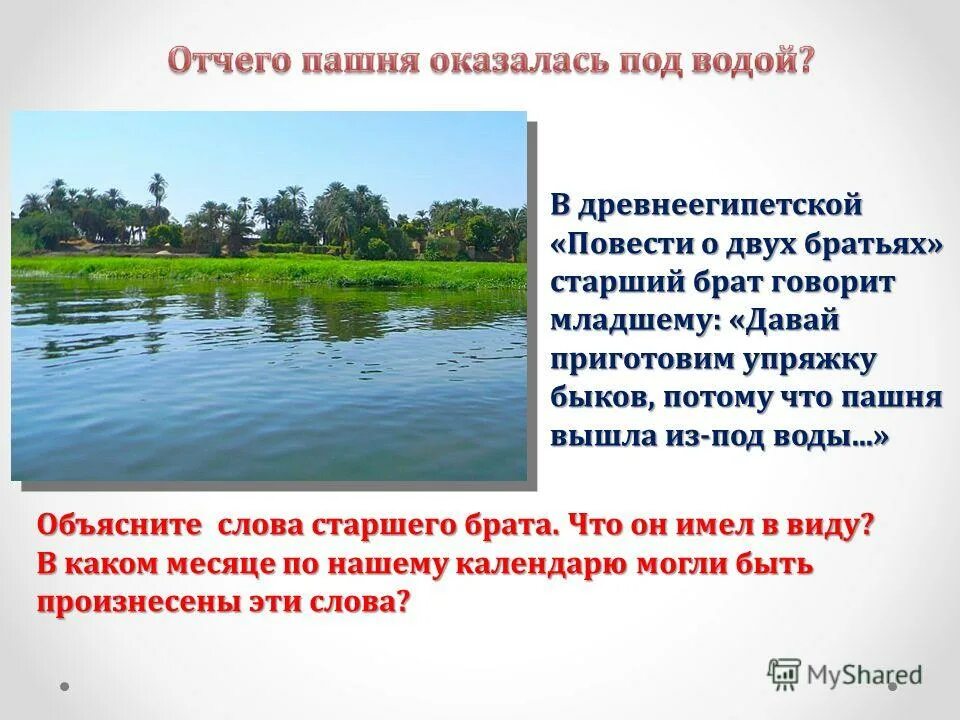 Отчего пашня оказалась под водой?

В древнеегипетской «Повести о двух братьях» старший брат говорит младшему: «Давай приготовим упряжку быков, потому что пашня вышла из-под воды...»

Объясните слова старшего брата. Что он имел в виду? В каком месяце по нашему календарю могли быть произнесены эти слова?

MyShared